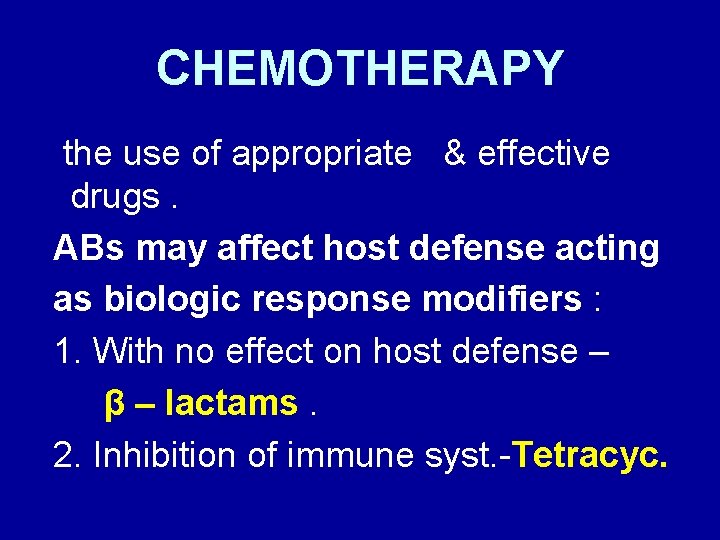 CHEMOTHERAPY

the use of appropriate & effective drugs .

ABs may affect host defense acting as biologic response modifiers :

1. With no effect on host defense –
β – lactams .

2. Inhibition of immune syst.-Tetracyc.